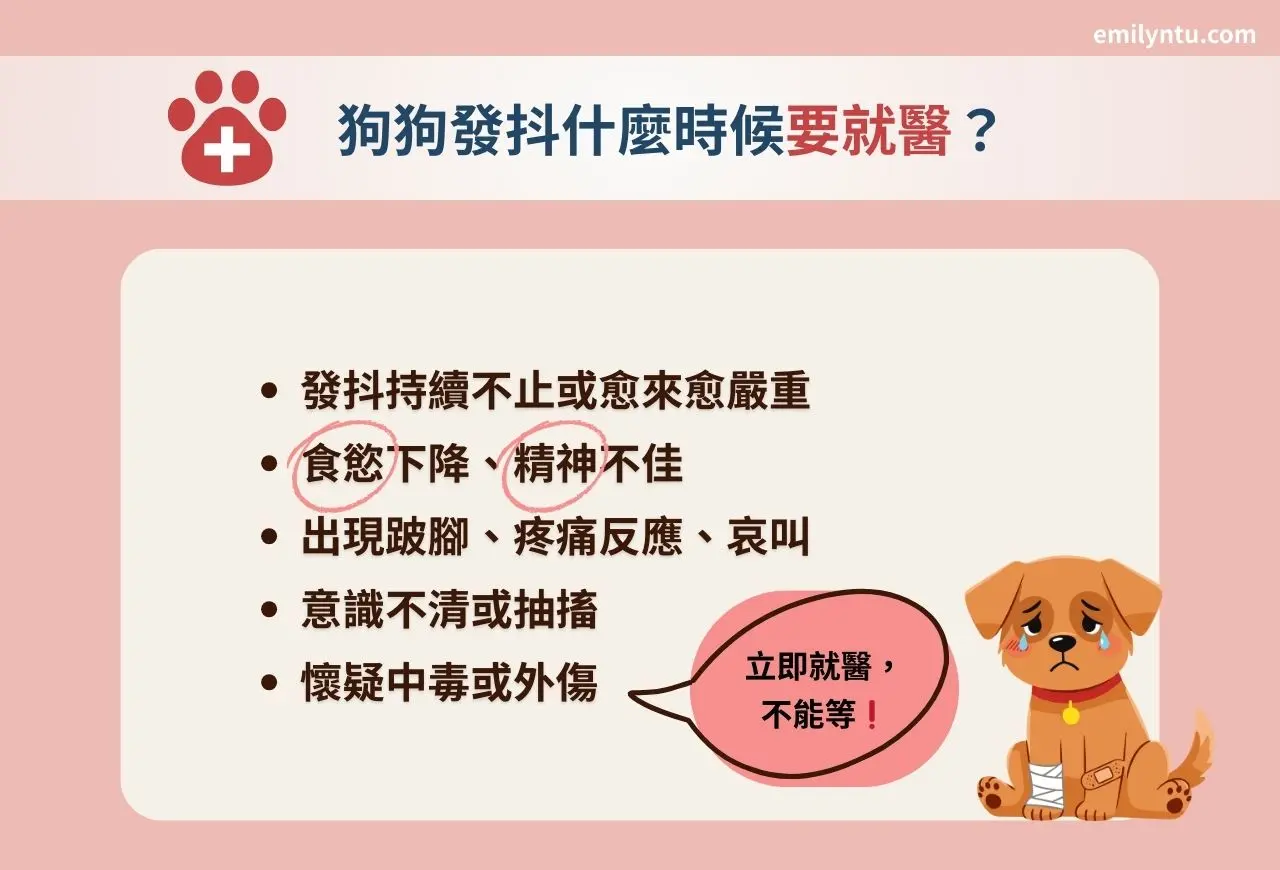 emilyntu.com

狗狗發抖什麼時候要就醫？

• 發抖持續不止或愈來愈嚴重
• 食慾下降、精神不佳
• 出現跛腳、疼痛反應、哀叫
• 意識不清或抽搐
• 懷疑中毒或外傷

立即就醫，
不能等！